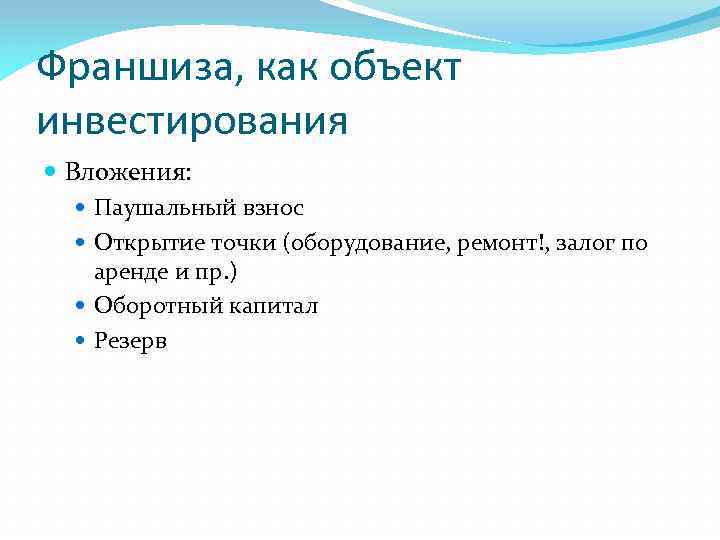 Франшиза, как объект инвестирования

Вложения:

Паушальный взнос

Открытие точки (оборудование, ремонт!, залог по аренде и пр.)

Оборотный капитал

Резерв